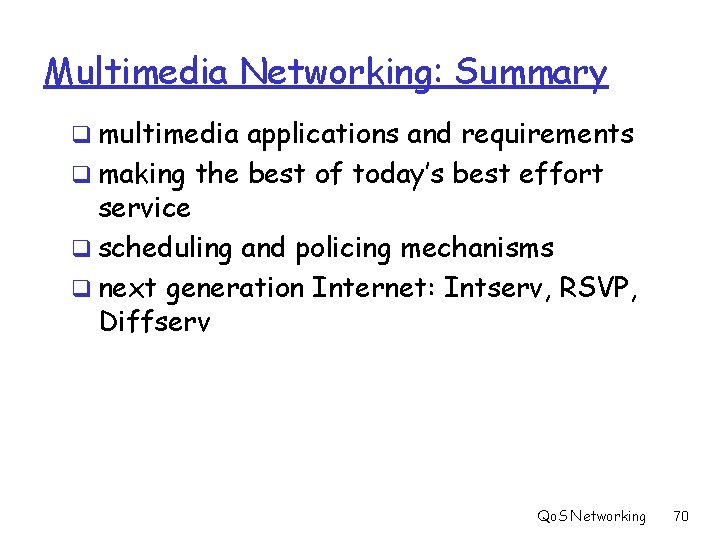 Multimedia Networking: Summary

❑ multimedia applications and requirements
❑ making the best of today's best effort service
❑ scheduling and policing mechanisms
❑ next generation Internet: Intserv, RSVP, Diffserv

QoS Networking 70